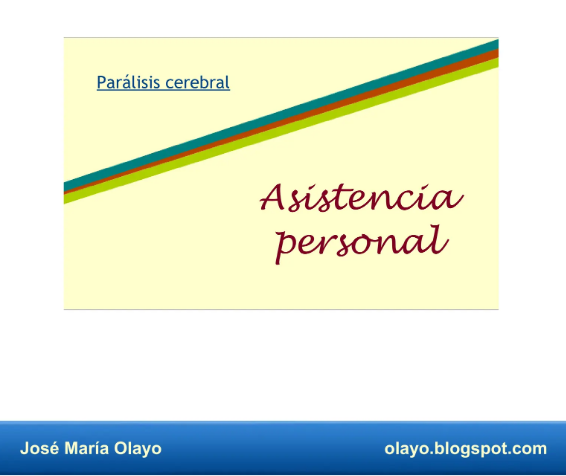 Parálisis cerebral

Asistencia personal

José María Olayo

olayo.blogspot.com